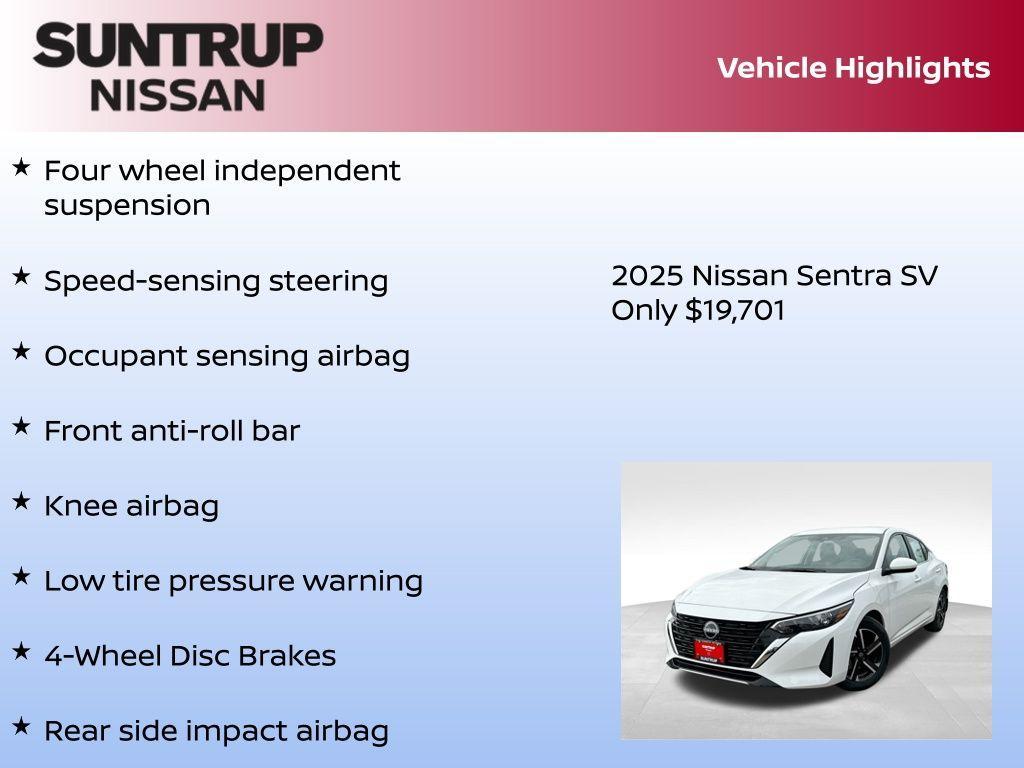 SUNTRUP NISSAN

Vehicle Highlights

★ Four wheel independent suspension

★ Speed-sensing steering

★ Occupant sensing airbag

★ Front anti-roll bar

★ Knee airbag

★ Low tire pressure warning

★ 4-Wheel Disc Brakes

★ Rear side impact airbag

2025 Nissan Sentra SV
Only $19,701

SUNTRUP